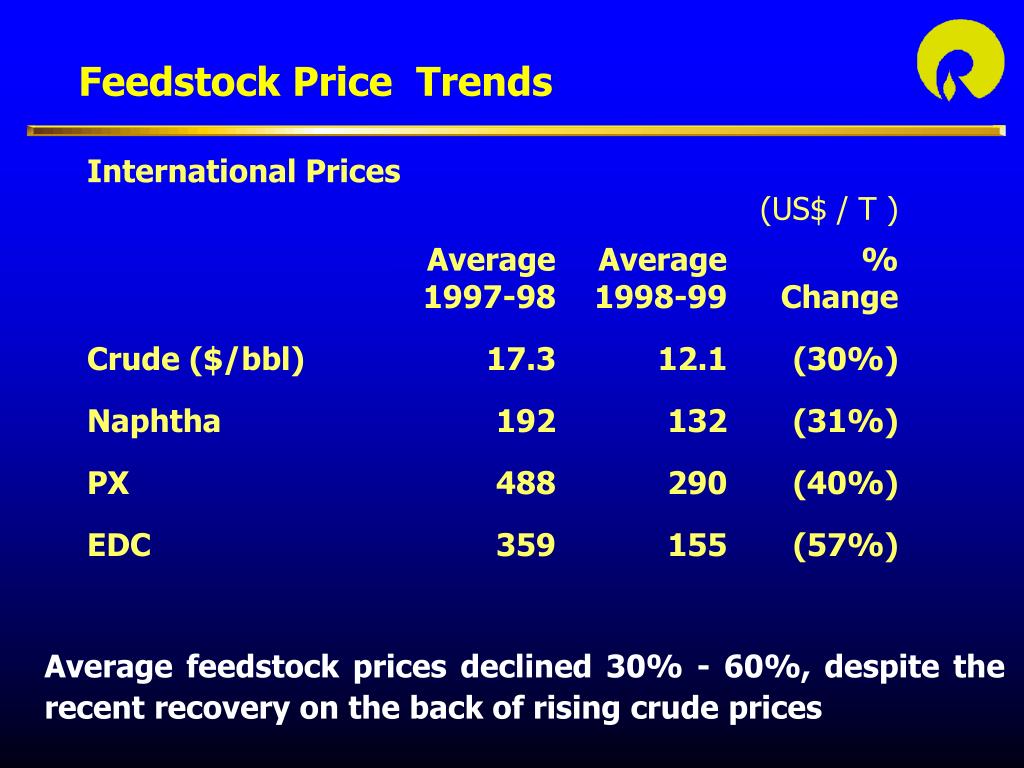 Feedstock Price Trends

International Prices

(US$ / T )

|  | Average 1997-98 | Average 1998-99 | % Change |
|---|---|---|---|
| Crude ($/bbl) | 17.3 | 12.1 | (30%) |
| Naphtha | 192 | 132 | (31%) |
| PX | 488 | 290 | (40%) |
| EDC | 359 | 155 | (57%) |

Average feedstock prices declined 30% - 60%, despite the recent recovery on the back of rising crude prices